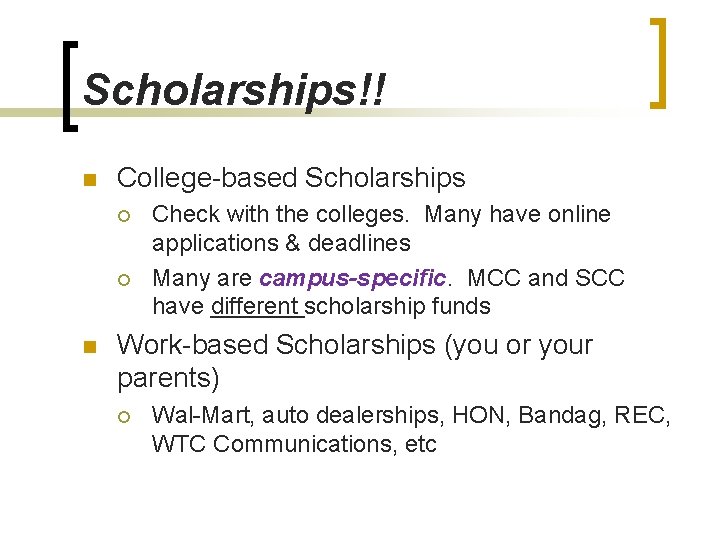 Scholarships!!

College-based Scholarships

Check with the colleges. Many have online applications & deadlines

Many are campus-specific. MCC and SCC have different scholarship funds

Work-based Scholarships (you or your parents)

Wal-Mart, auto dealerships, HON, Bandag, REC, WTC Communications, etc